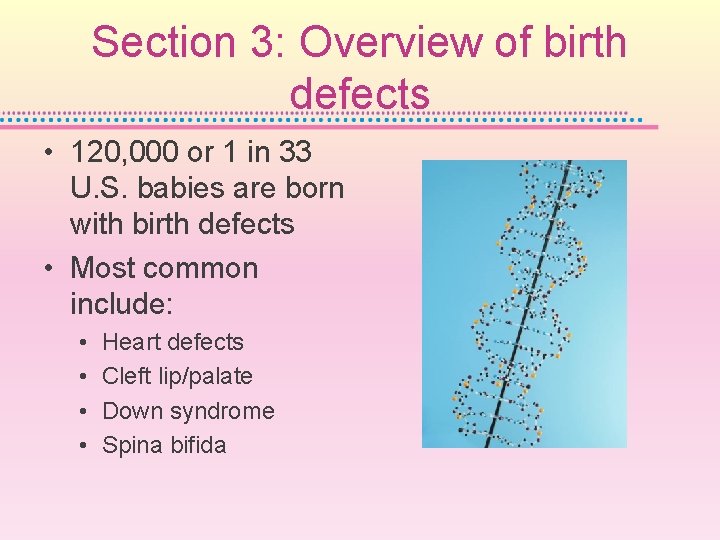 Section 3: Overview of birth defects

• 120,000 or 1 in 33 U.S. babies are born with birth defects
• Most common include:
• Heart defects
• Cleft lip/palate
• Down syndrome
• Spina bifida